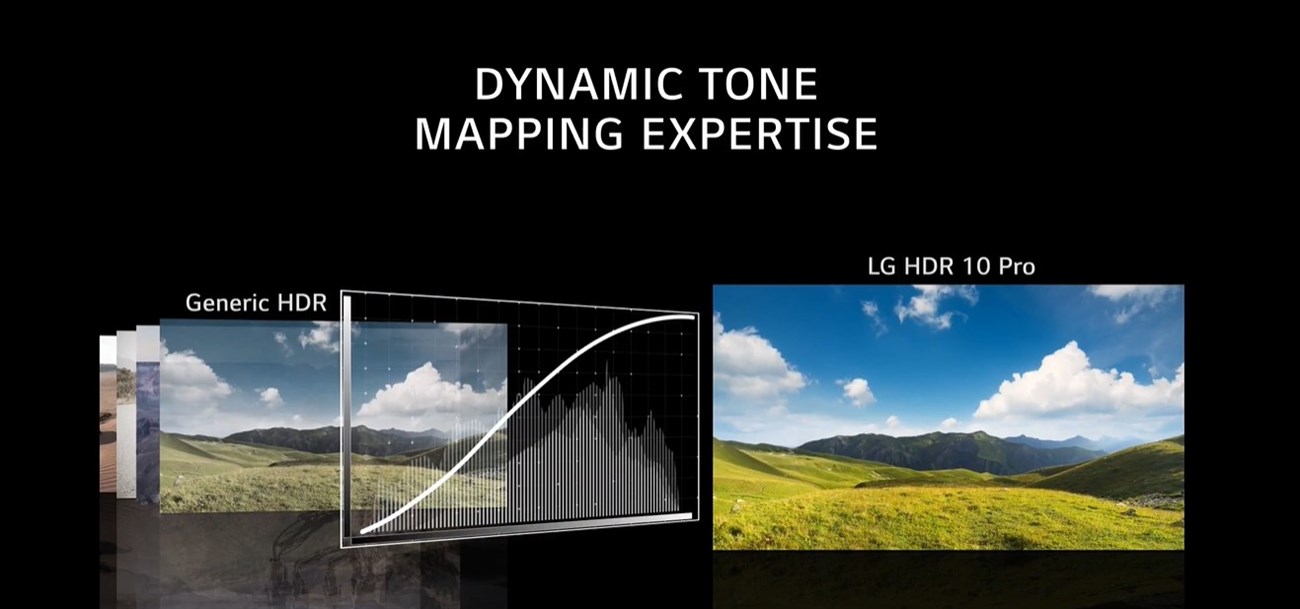 DYNAMIC TONE
MAPPING EXPERTISE

Generic HDR

LG HDR 10 Pro